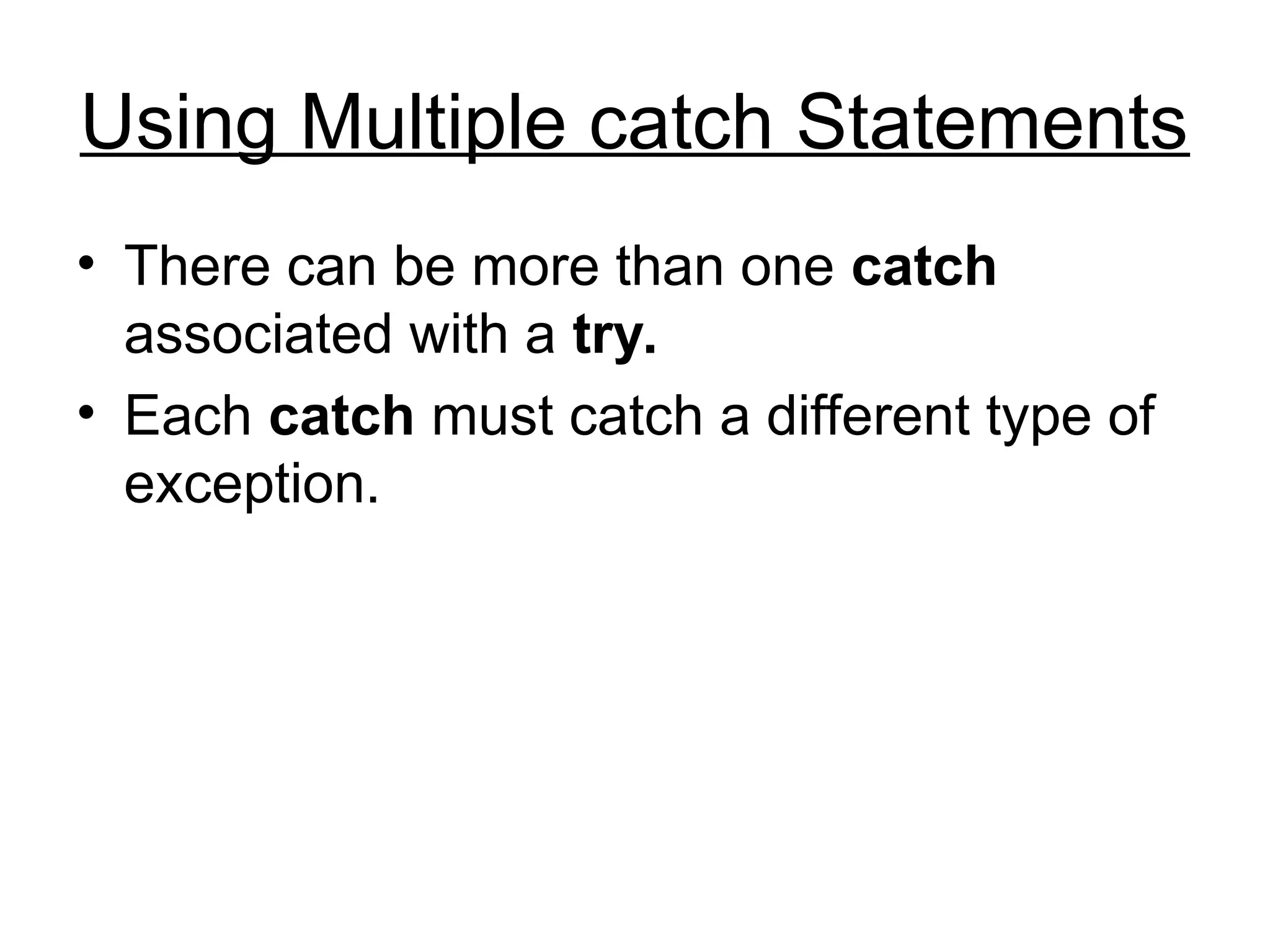 Using Multiple catch Statements

• There can be more than one catch associated with a try.

• Each catch must catch a different type of exception.